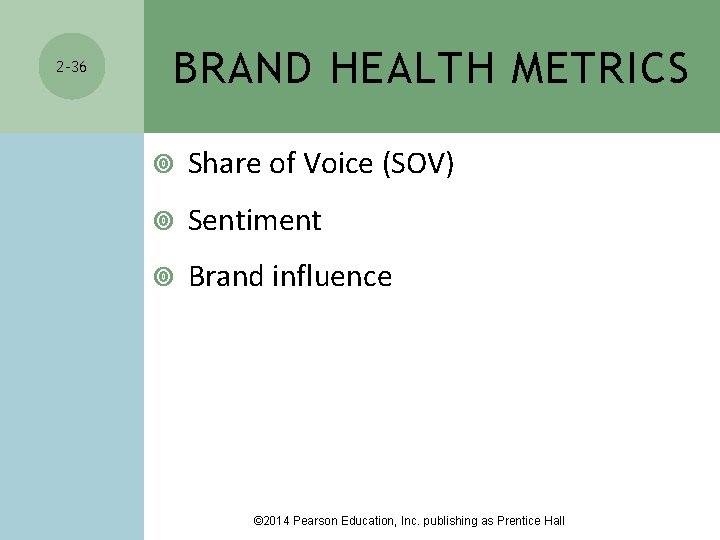 2-36

BRAND HEALTH METRICS

Share of Voice (SOV)

Sentiment

Brand influence

©2014 Pearson Education, Inc. publishing as Prentice Hall